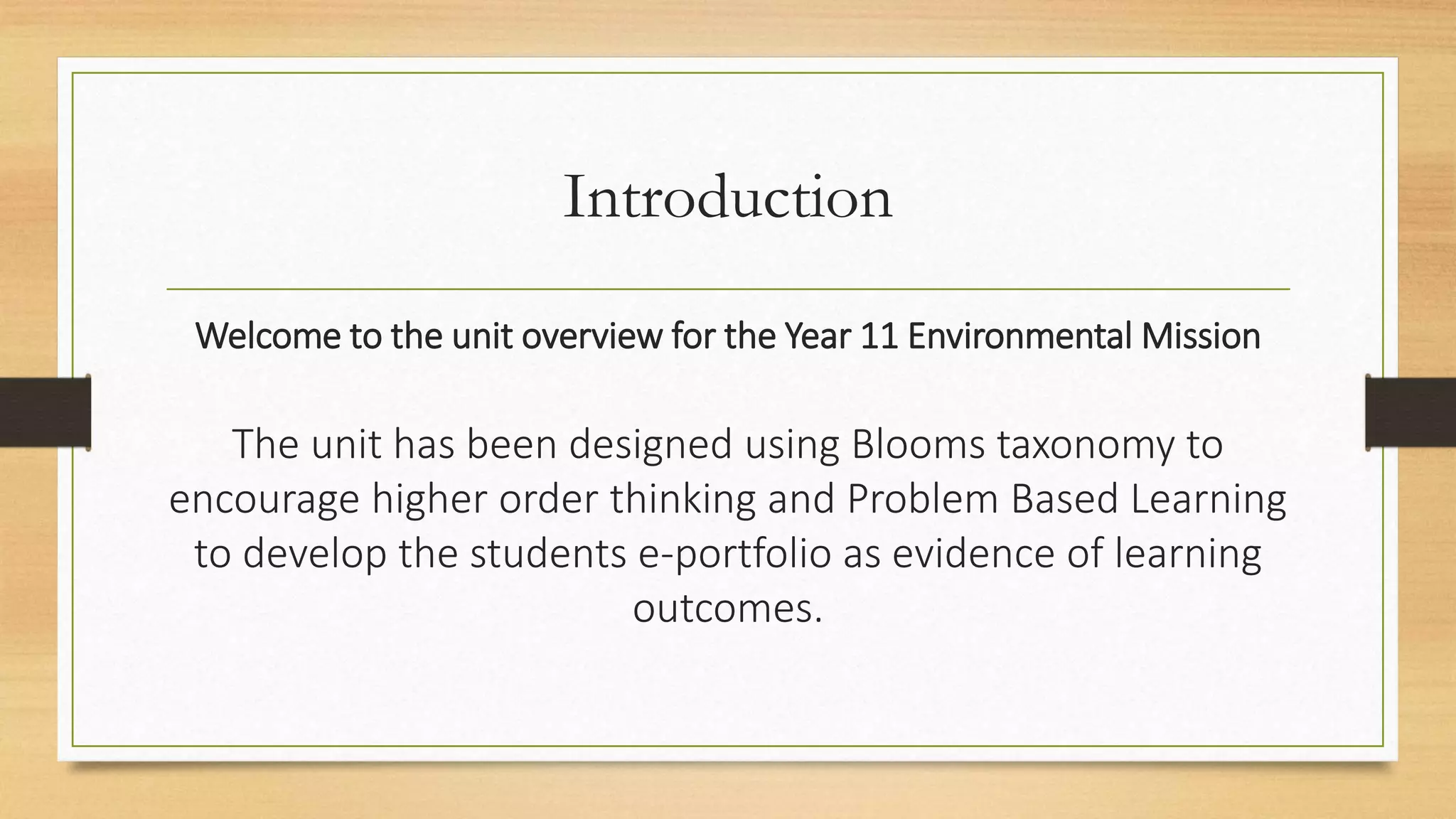 Introduction

Welcome to the unit overview for the Year 11 Environmental Mission

The unit has been designed using Blooms taxonomy to encourage higher order thinking and Problem Based Learning to develop the students e-portfolio as evidence of learning outcomes.